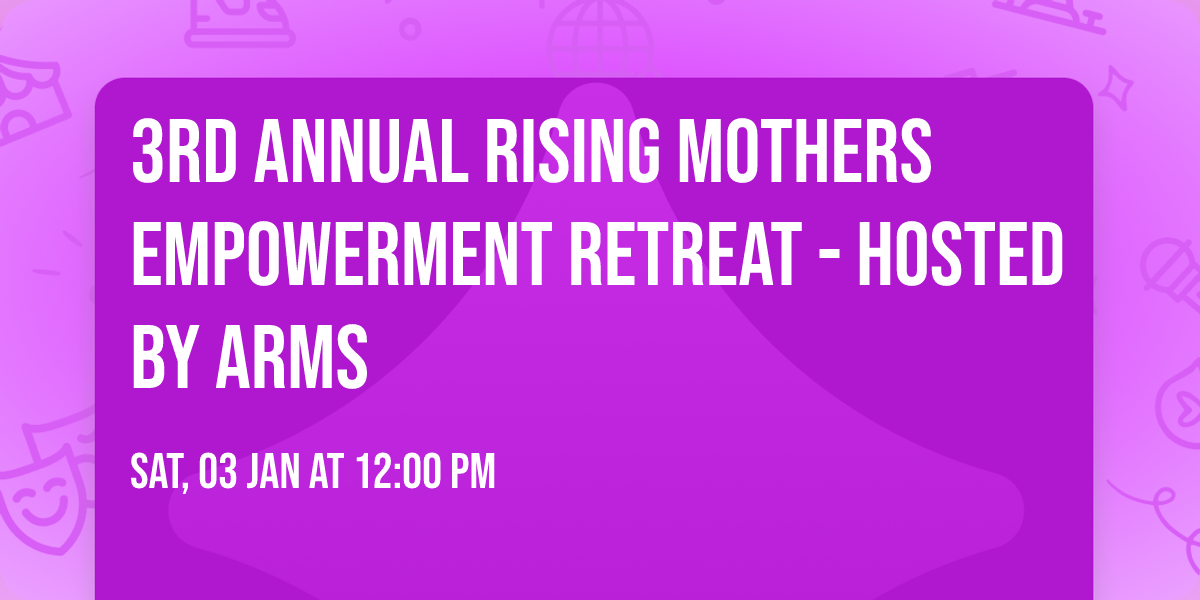 3RD ANNUAL RISING MOTHERS EMPOWERMENT RETREAT - HOSTED BY ARMS

SAT, 03 JAN AT 12:00 PM